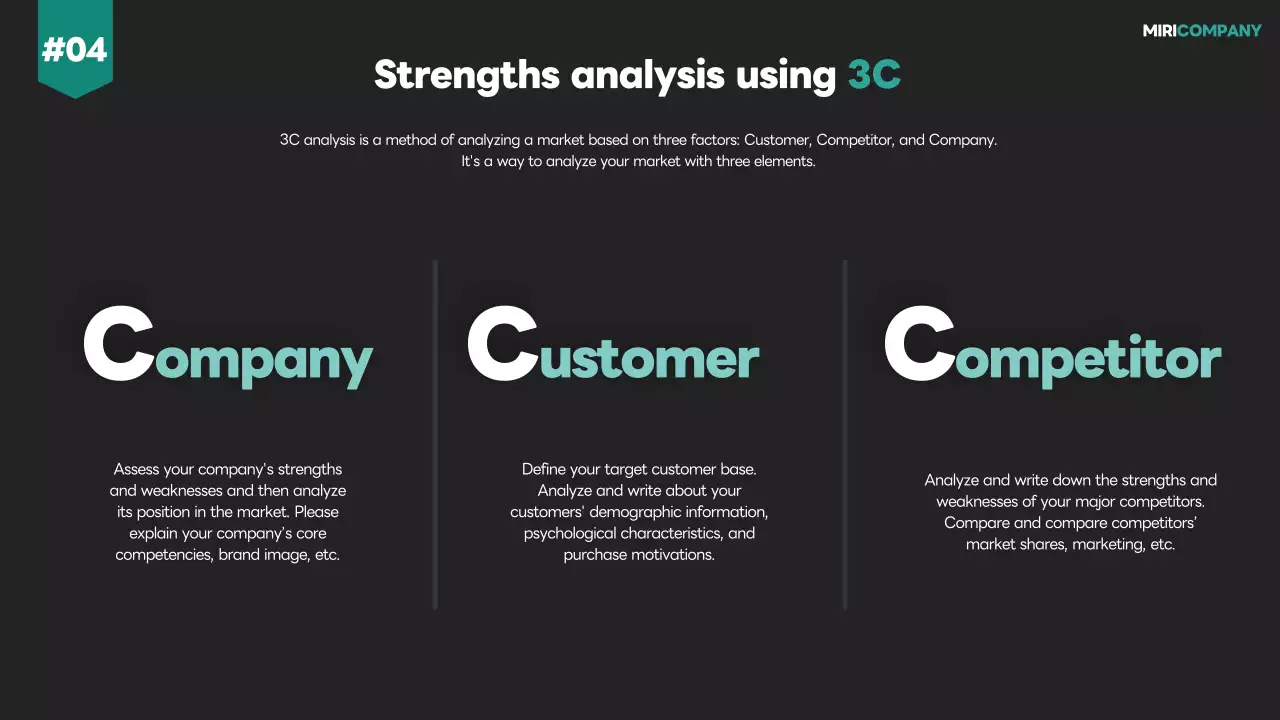 #04

MIRICOMPANY

Strengths analysis using 3C

3C analysis is a method of analyzing a market based on three factors: Customer, Competitor, and Company. It's a way to analyze your market with three elements.

Company

Assess your company's strengths and weaknesses and then analyze its position in the market. Please explain your company's core competencies, brand image, etc.

Customer

Define your target customer base. Analyze and write about your customers' demographic information, psychological characteristics, and purchase motivations.

Competitor

Analyze and write down the strengths and weaknesses of your major competitors. Compare and compare competitors' market shares, marketing, etc.